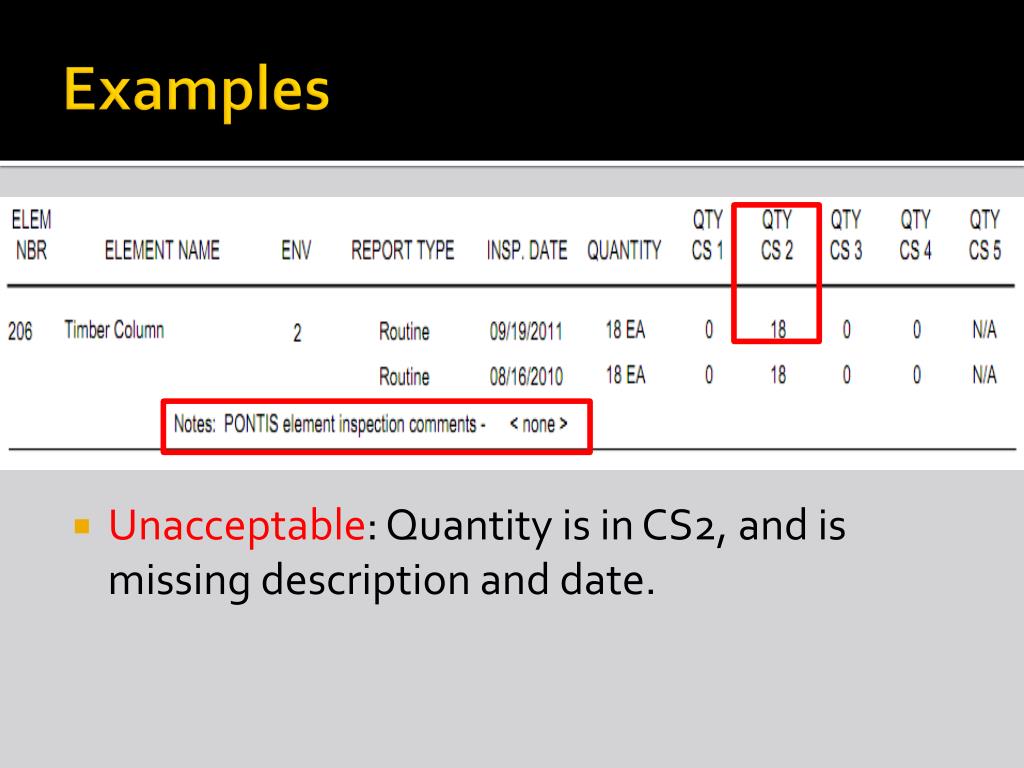 Examples

| ELEM NBR | ELEMENT NAME | ENV | REPORT TYPE | INSP. DATE | QUANTITY | QTY CS 1 | QTY CS 2 | QTY CS 3 | QTY CS 4 | QTY CS 5 |
|---|---|---|---|---|---|---|---|---|---|---|
| 206 | Timber Column | 2 | Routine | 09/19/2011 | 18 EA | 0 | 18 | 0 | 0 | N/A |
| | | | Routine | 08/16/2010 | 18 EA | 0 | 18 | 0 | 0 | N/A |

Notes: PONTIS element inspection comments - < none >

Unacceptable: Quantity is in CS2, and is missing description and date.